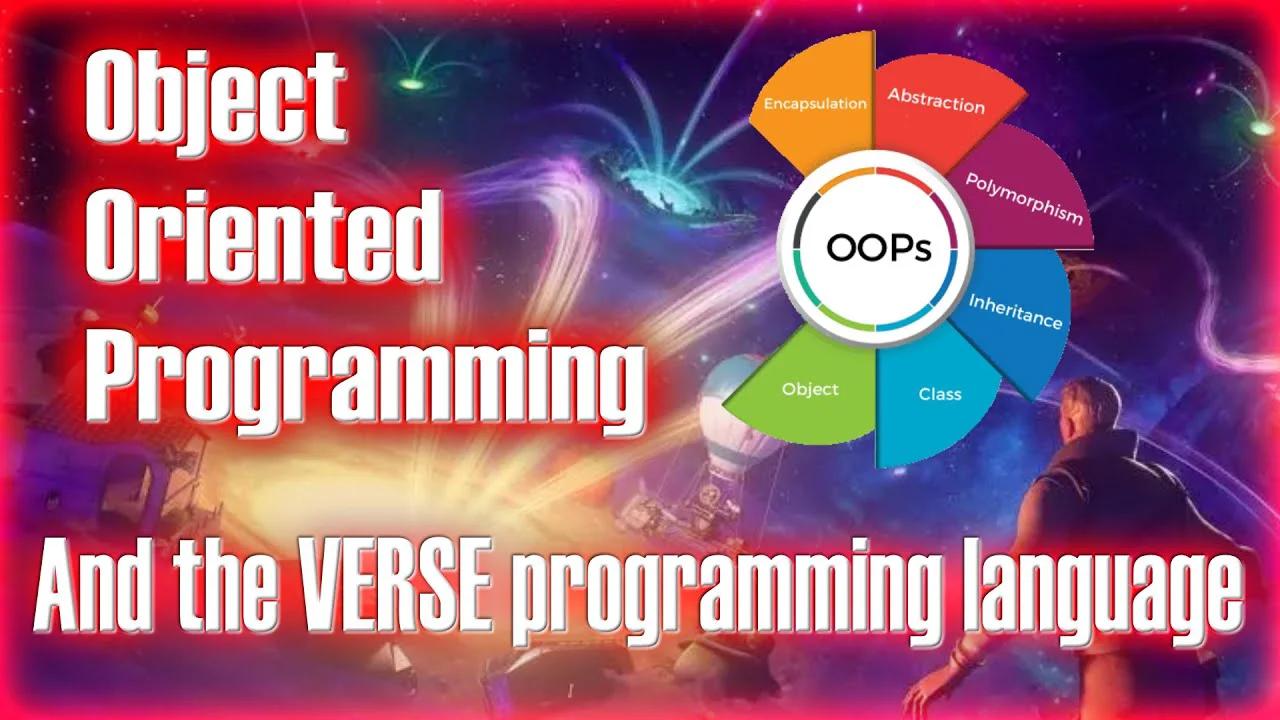 Object Oriented Programming

Encapsulation
Abstraction
Polymorphism
OOPs
Inheritance
Class
Object

And the VERSE programming language